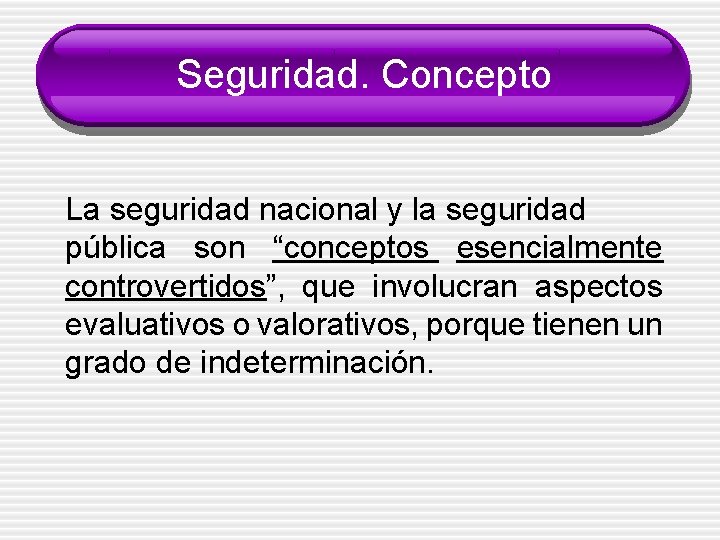 Seguridad. Concepto

La seguridad nacional y la seguridad pública son “conceptos esencialmente controvertidos”, que involucran aspectos evaluativos o valorativos, porque tienen un grado de indeterminación.